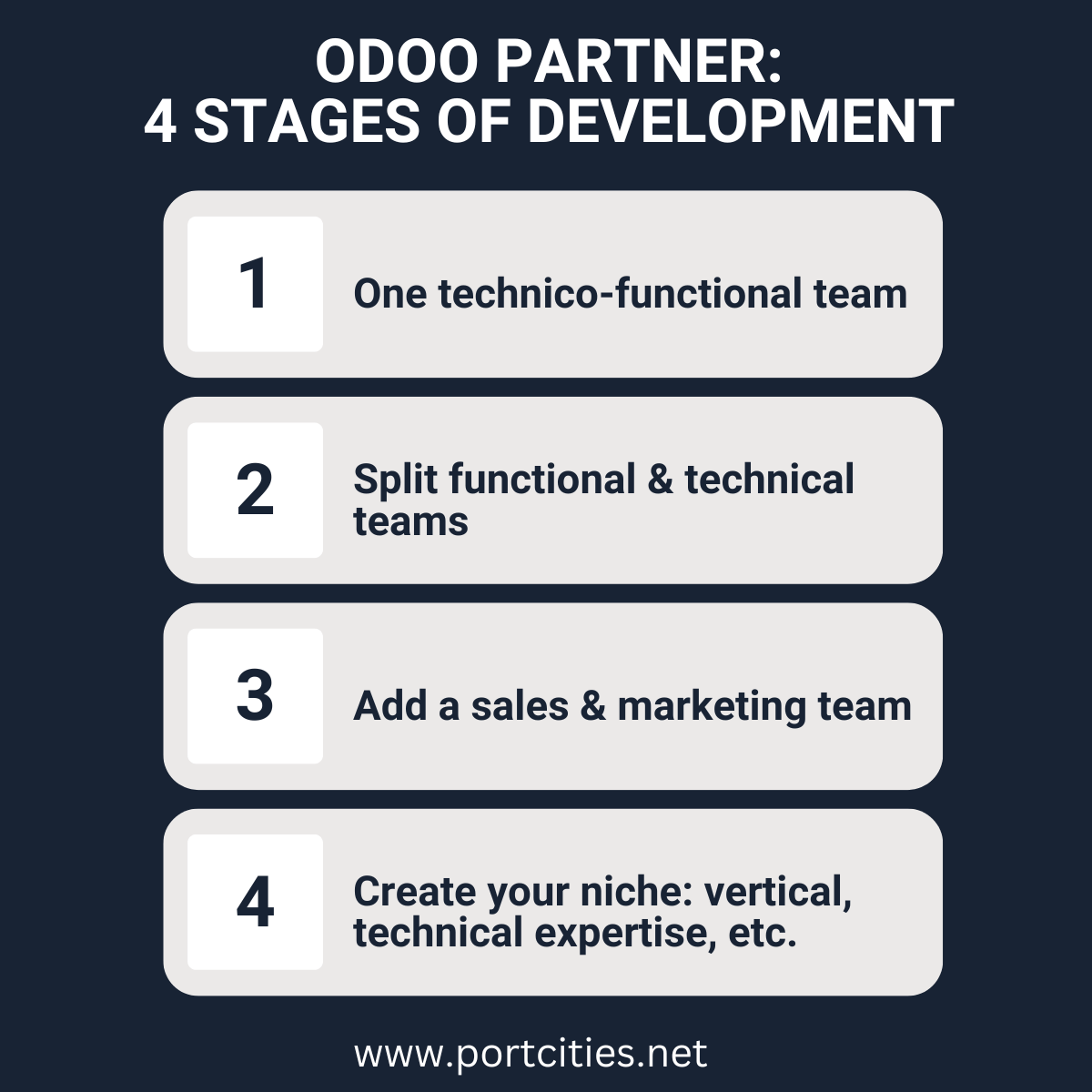 ODOO PARTNER:
4 STAGES OF DEVELOPMENT

1
One technico-functional team

2
Split functional & technical teams

3
Add a sales & marketing team

4
Create your niche: vertical, technical expertise, etc.

www.portcities.net